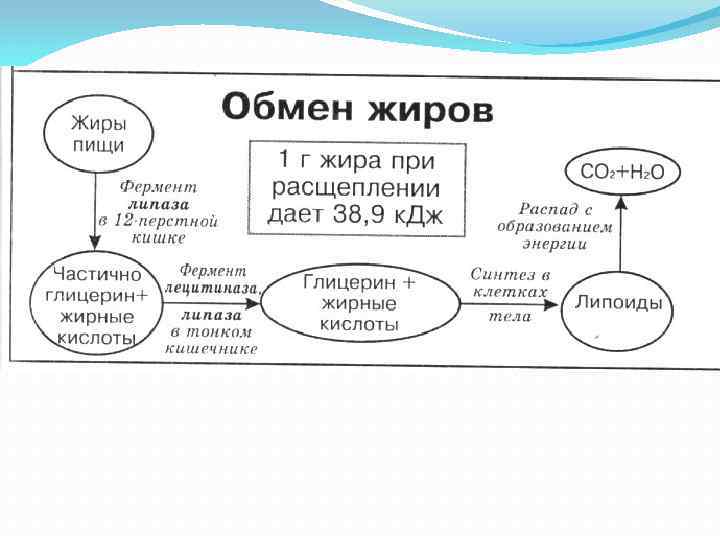 Обмен жиров

Жиры пищи

1 г жира при расщеплении дает 38,9 кДж

$CO_2+H_2O$

Фермент липаза в 12-перстной кишке

Распад с образованием энергии

Частично глицерин+ жирные кислоты

Фермент лецитиназа, липаза в тонком кишечнике

Глицерин + жирные кислоты

Синтез в клетках тела

Липоиды